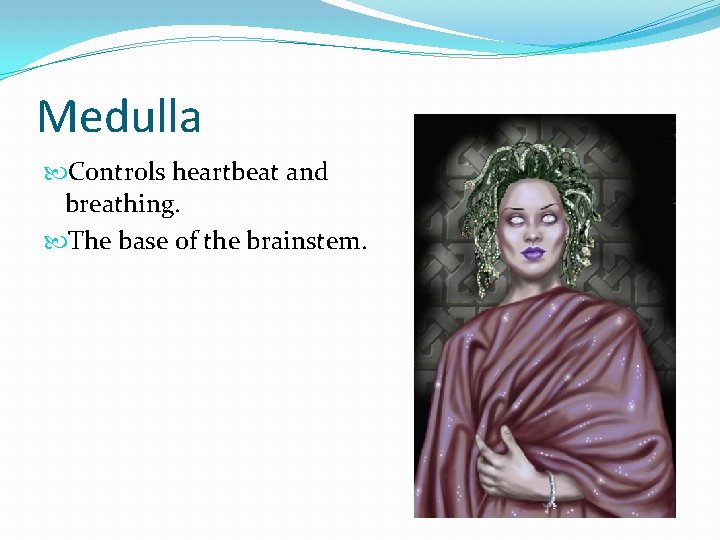 Medulla

Controls heartbeat and breathing.

The base of the brainstem.